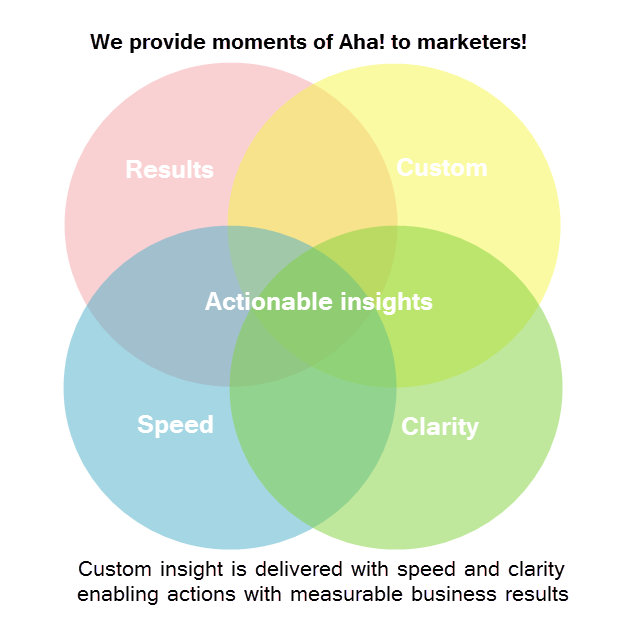 We provide moments of Aha! to marketers!

Results

Custom

Actionable insights

Speed

Clarity

Custom insight is delivered with speed and clarity enabling actions with measurable business results